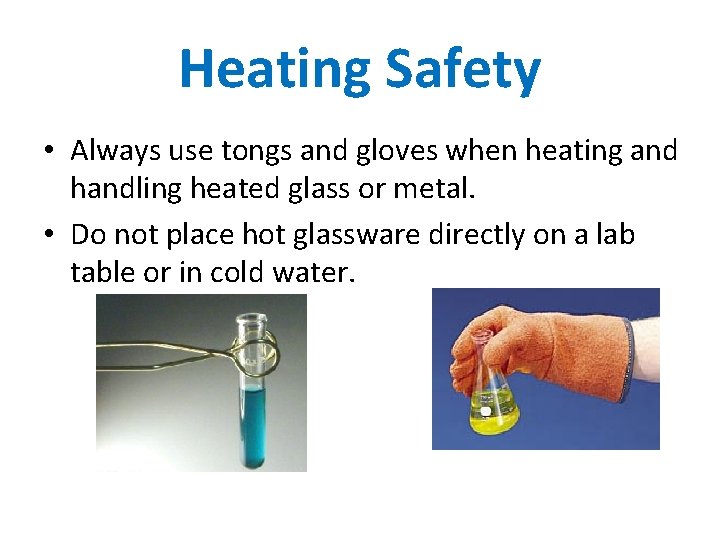 Heating Safety

• Always use tongs and gloves when heating and handling heated glass or metal.

• Do not place hot glassware directly on a lab table or in cold water.